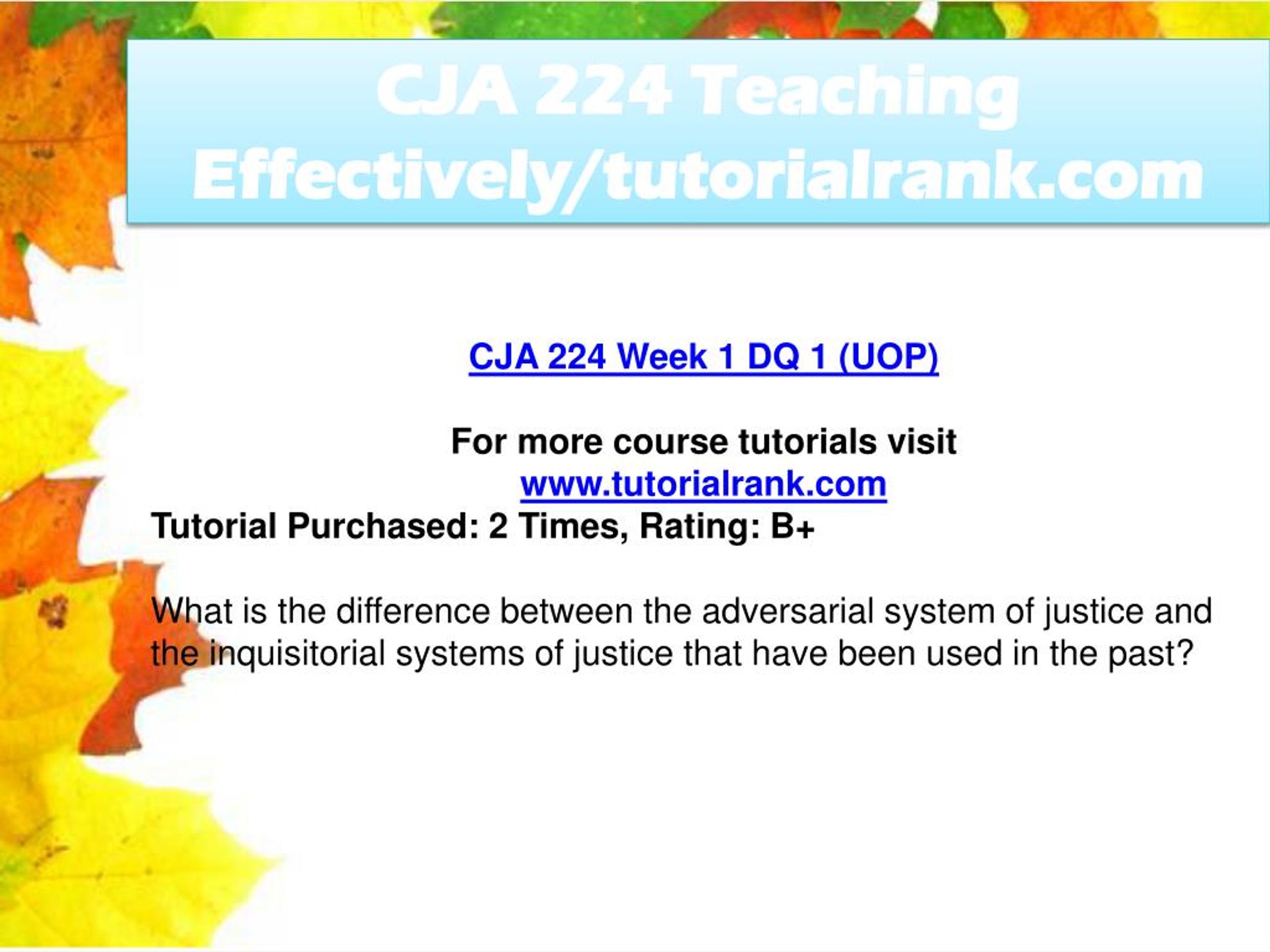 CJA 224 Teaching Effectively/tutorialrank.com

CJA 224 Week 1 DQ 1 (UOP)

For more course tutorials visit
www.tutorialrank.com
Tutorial Purchased: 2 Times, Rating: B+

What is the difference between the adversarial system of justice and the inquisitorial systems of justice that have been used in the past?